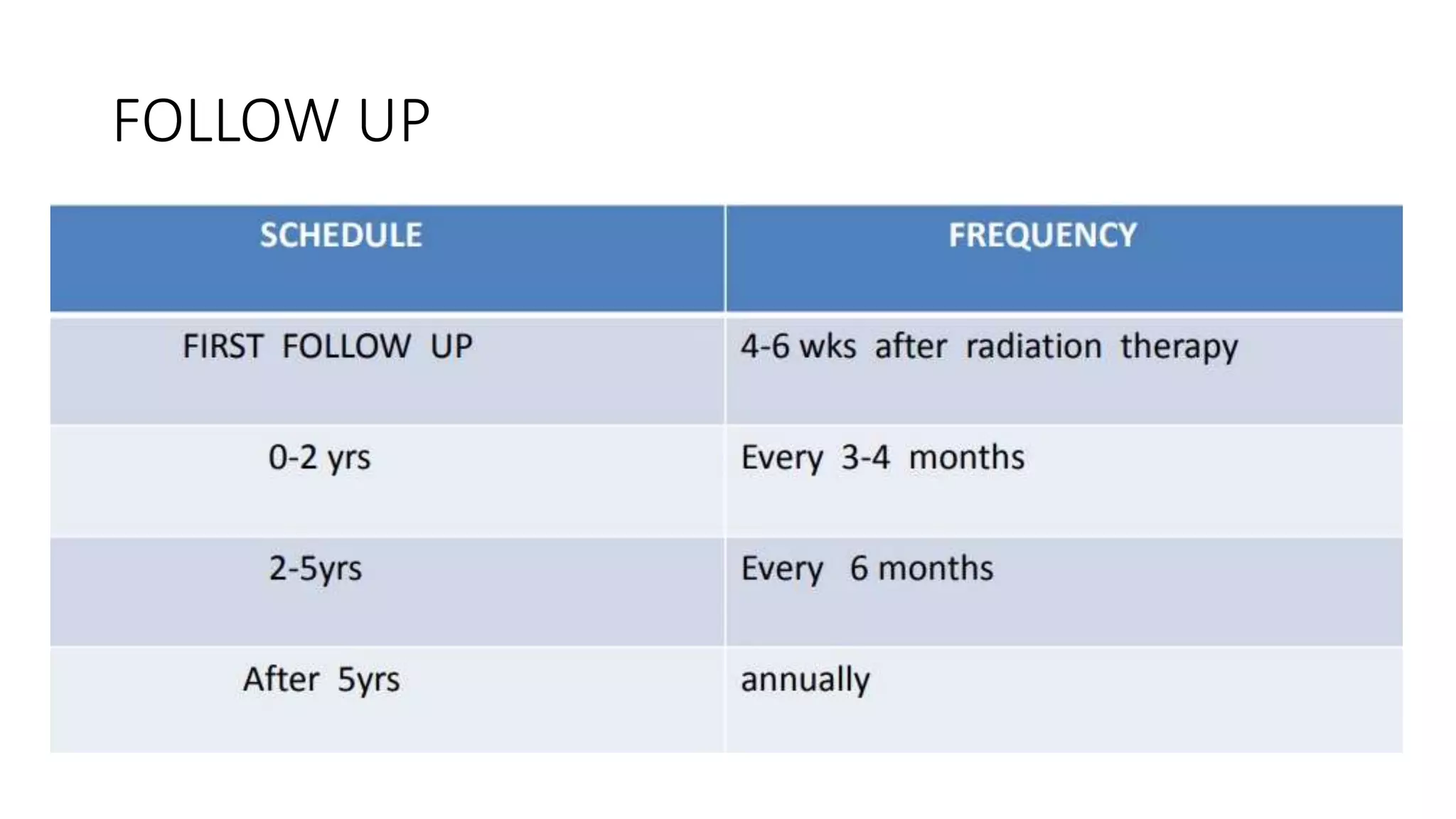 FOLLOW UP

| SCHEDULE | FREQUENCY |
|---|---|
| FIRST FOLLOW UP | 4-6 wks after radiation therapy |
| 0-2 yrs | Every 3-4 months |
| 2-5yrs | Every 6 months |
| After 5yrs | annually |